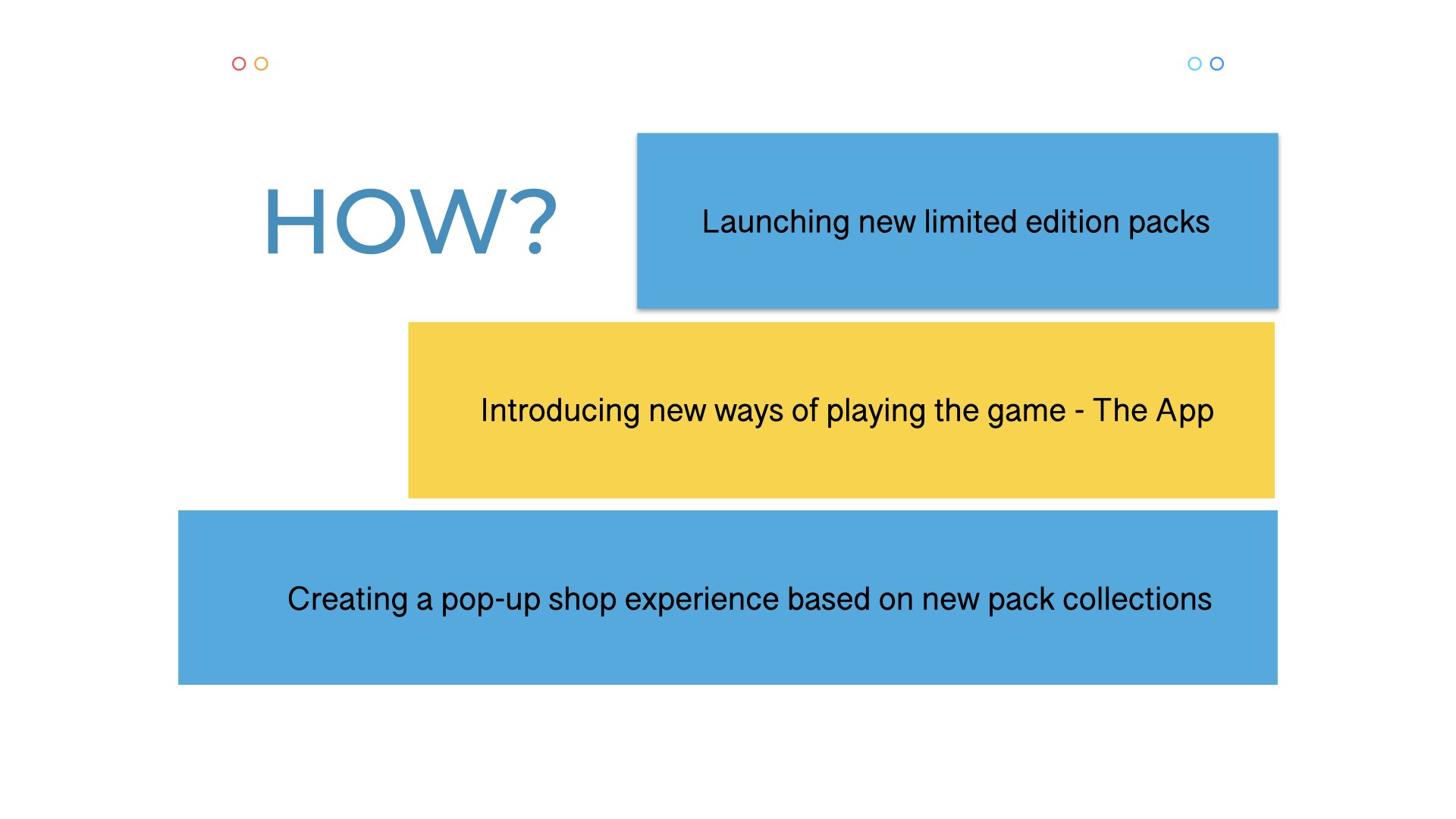 HOW?

Launching new limited edition packs

Introducing new ways of playing the game - The App

Creating a pop-up shop experience based on new pack collections